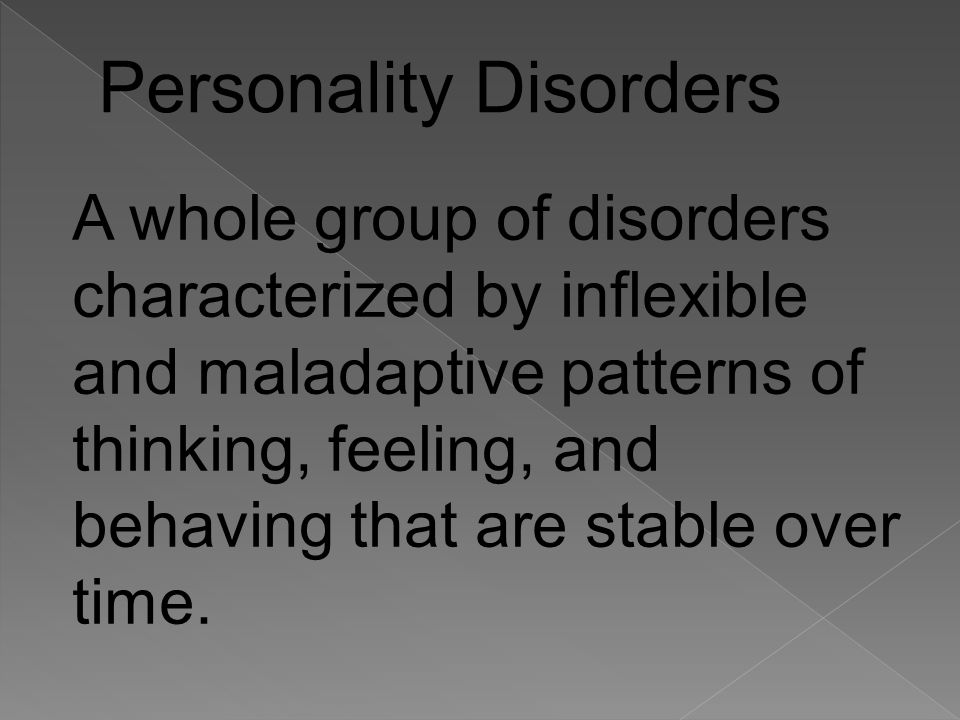 Personality Disorders

A whole group of disorders characterized by inflexible and maladaptive patterns of thinking, feeling, and behaving that are stable over time.